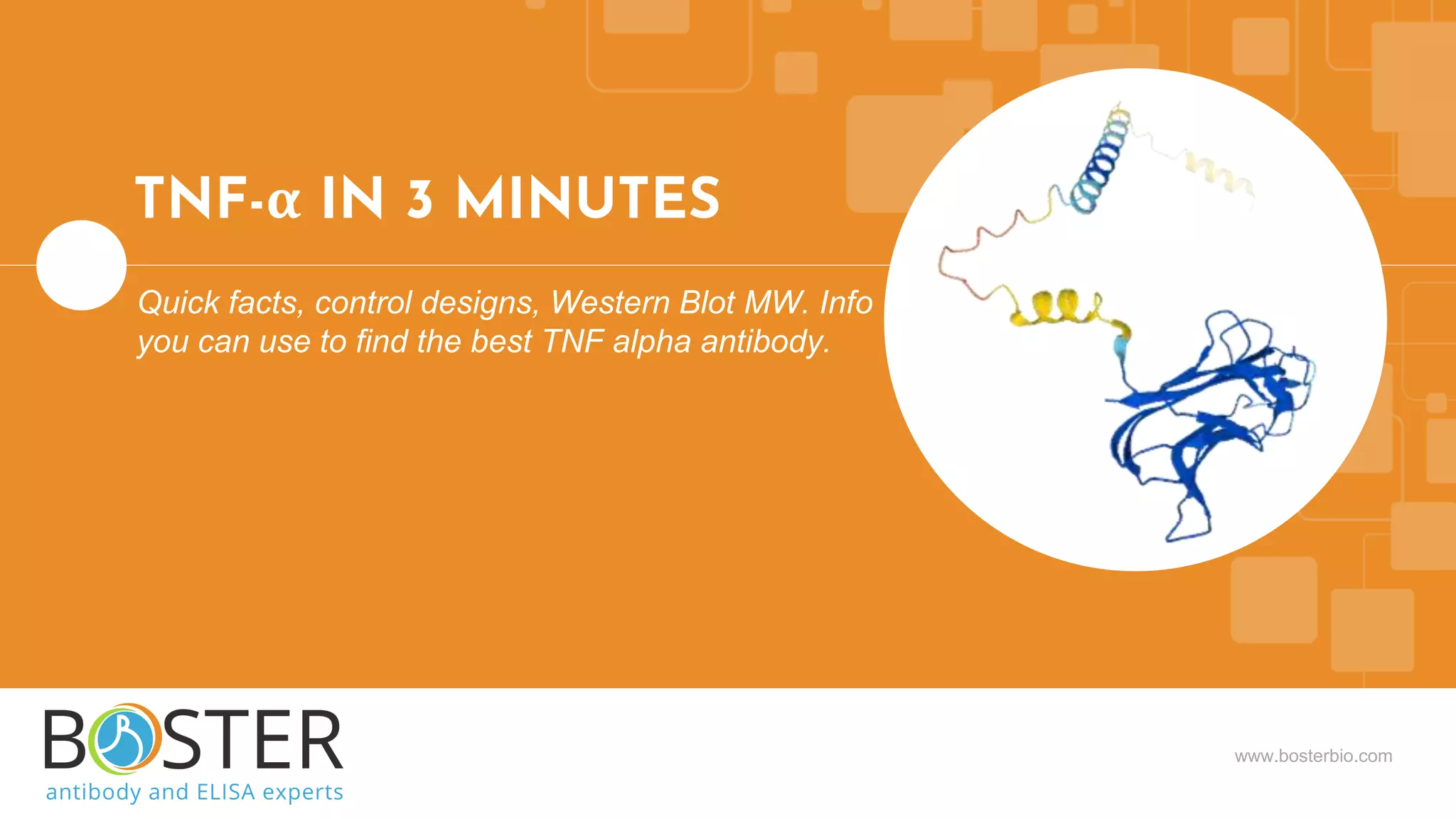 TNF-α IN 3 MINUTES

Quick facts, control designs, Western Blot MW. Info you can use to find the best TNF alpha antibody.

BOSTER
antibody and ELISA experts

www.bosterbio.com